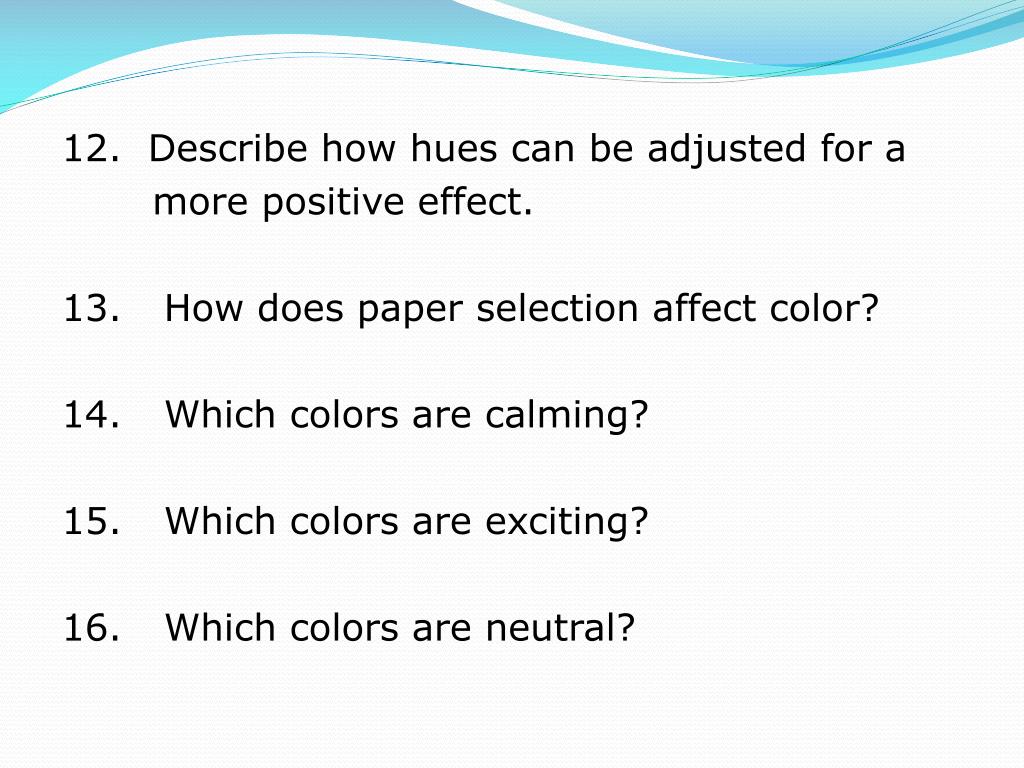 12. Describe how hues can be adjusted for a more positive effect.

13. How does paper selection affect color?

14. Which colors are calming?

15. Which colors are exciting?

16. Which colors are neutral?